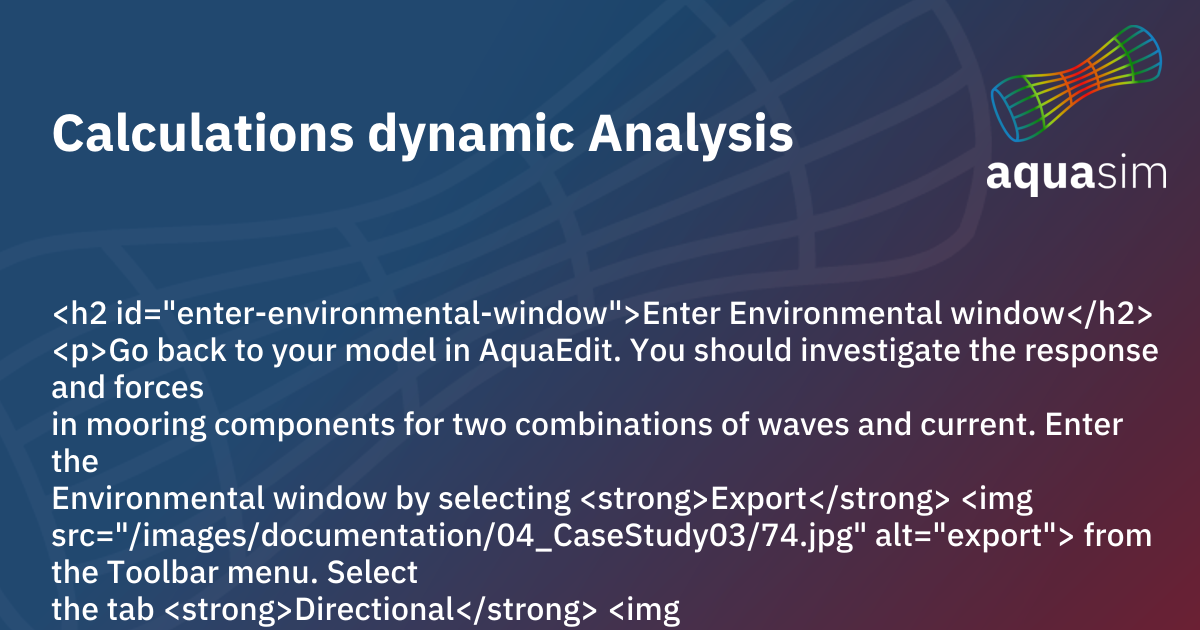 Calculations dynamic Analysis

aquasim

<h2 id="enter-environmental-window">Enter Environmental window</h2>
<p>Go back to your model in AquaEdit. You should investigate the response and forces
in mooring components for two combinations of waves and current. Enter the
Environmental window by selecting <strong>Export</strong> <img src="/images/documentation/04_CaseStudy03/74.jpg" alt="export"> from the Toolbar menu. Select
the tab <strong>Directional</strong> <img